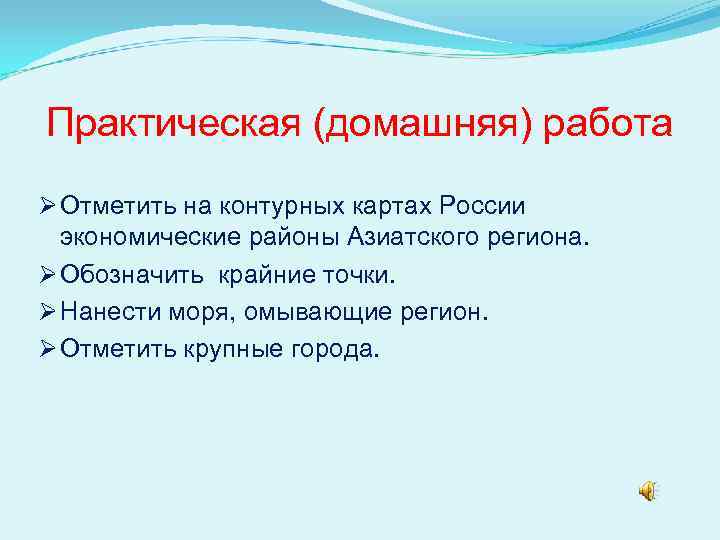 Практическая (домашняя) работа

➢ Отметить на контурных картах России экономические районы Азиатского региона.
➢ Обозначить крайние точки.
➢ Нанести моря, омывающие регион.
➢ Отметить крупные города.